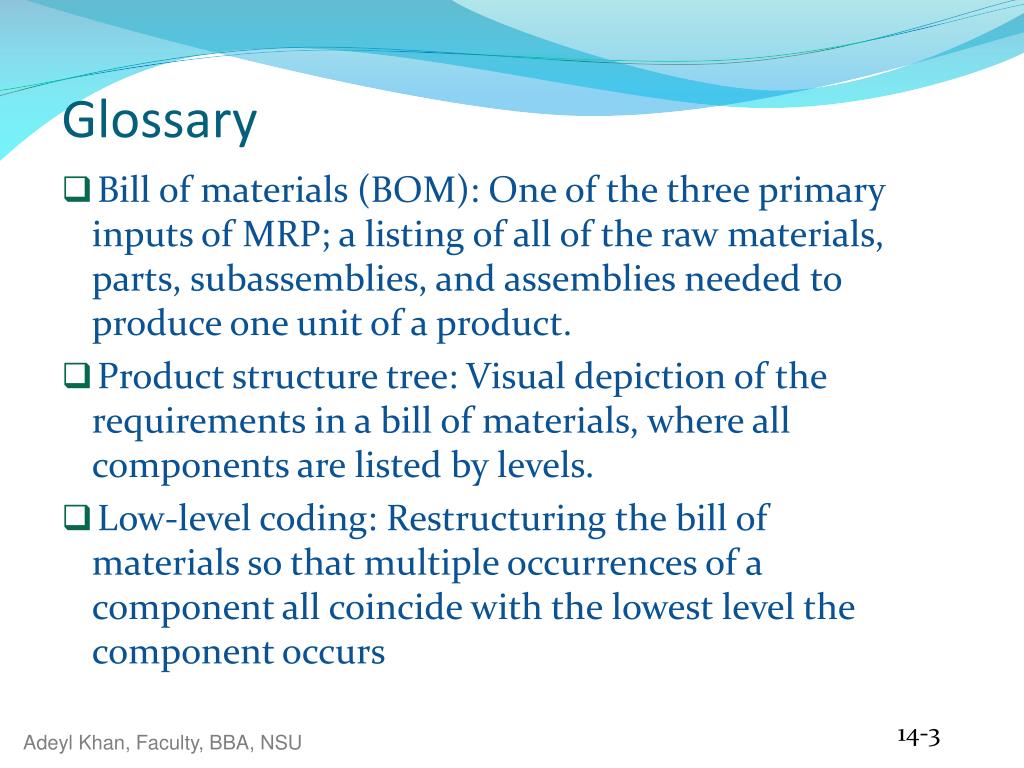 Glossary

❑ Bill of materials (BOM): One of the three primary inputs of MRP; a listing of all of the raw materials, parts, subassemblies, and assemblies needed to produce one unit of a product.

❑ Product structure tree: Visual depiction of the requirements in a bill of materials, where all components are listed by levels.

❑ Low-level coding: Restructuring the bill of materials so that multiple occurrences of a component all coincide with the lowest level the component occurs

Adeyl Khan, Faculty, BBA, NSU

14-3